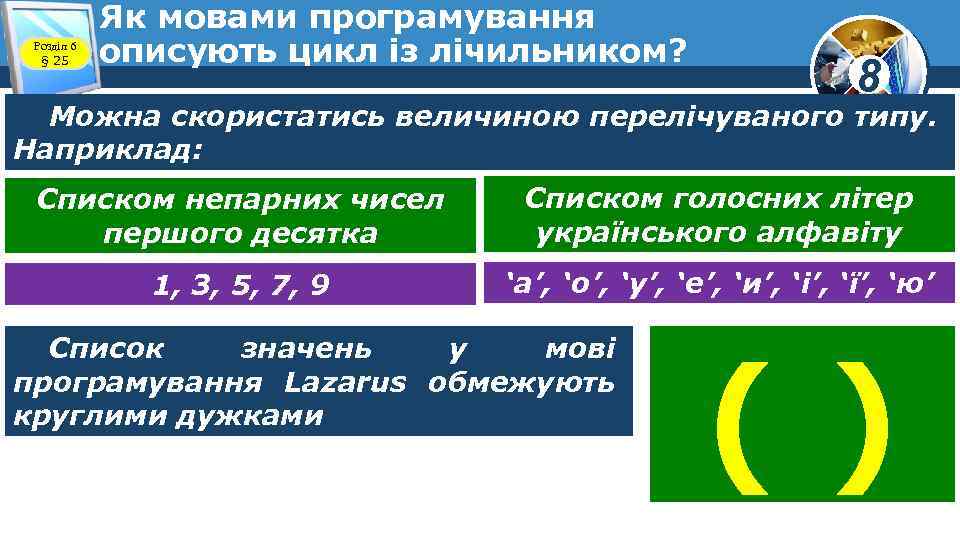 Розділ 6
§ 25

Як мовами програмування описують цикл із лічильником?

8

Можна скористатись величиною перелічуваного типу. Наприклад:

Списком непарних чисел першого десятка

Списком голосних літер українського алфавіту

1, 3, 5, 7, 9

‘а’, ‘о’, ‘у’, ‘е’, ‘и’, ‘і’, ‘ї’, ‘ю’

Список значень у мові програмування Lazarus обмежують круглими дужками

( )